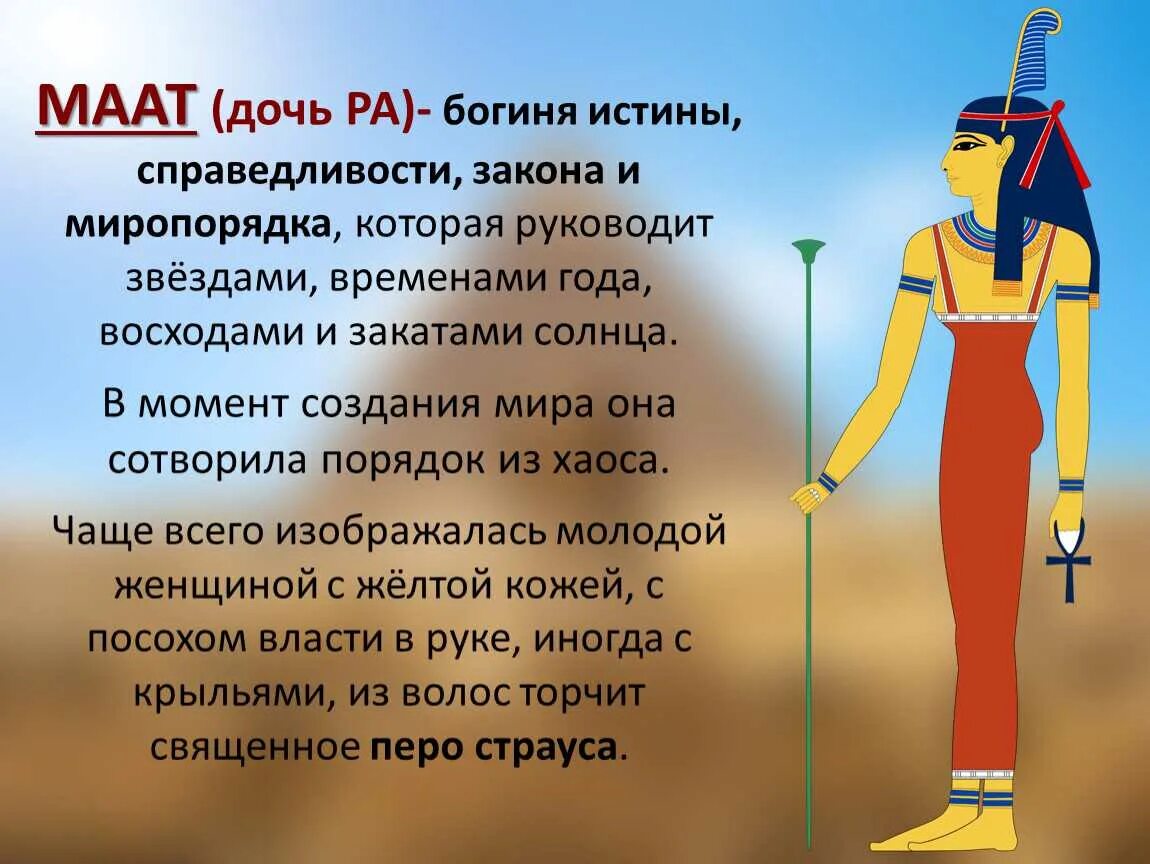 МААТ (дочь РА)- богиня истины, справедливости, закона и миропорядка, которая руководит звёздами, временами года, восходами и закатами солнца.

В момент создания мира она сотворила порядок из хаоса.

Чаще всего изображалась молодой женщиной с жёлтой кожей, с посохом власти в руке, иногда с крыльями, из волос торчит священное перо страуса.